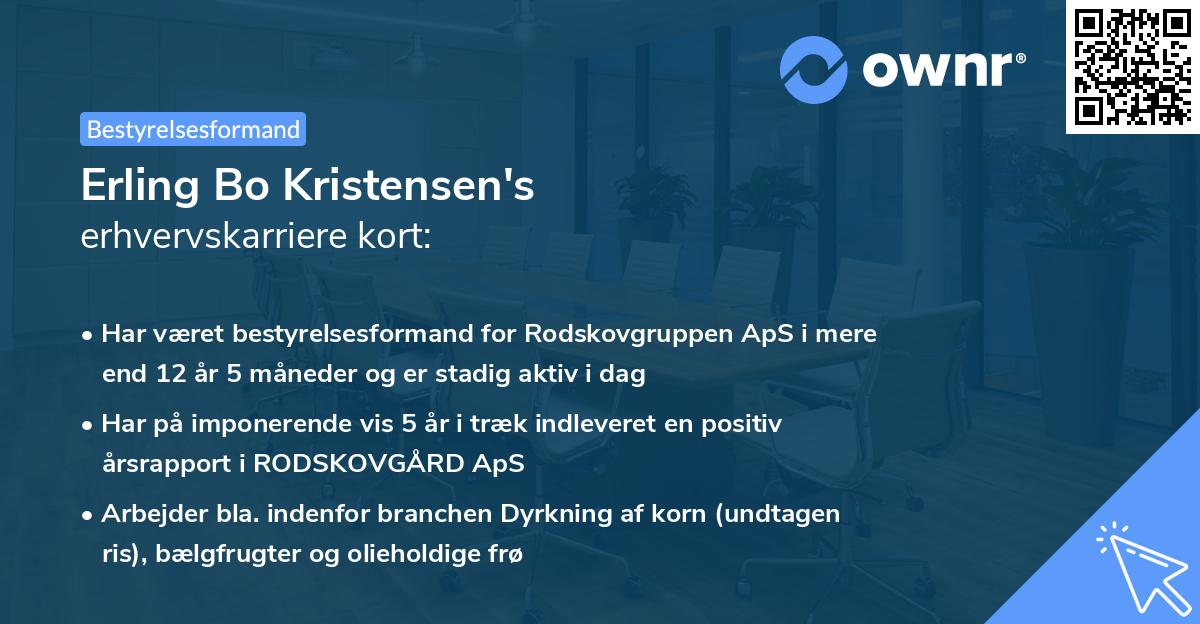 ownr®

Bestyrelsesformand

Erling Bo Kristensen's
erhvervskarriere kort:

• Har været bestyrelsesformand for Rodskovgruppen ApS i mere end 12 år 5 måneder og er stadig aktiv i dag

• Har på imponerende vis 5 år i træk indleveret en positiv årsrapport i RODSKOVGÅRD ApS

• Arbejder bla. indenfor branchen Dyrkning af korn (undtagen ris), bælgfrugter og olieholdige frø